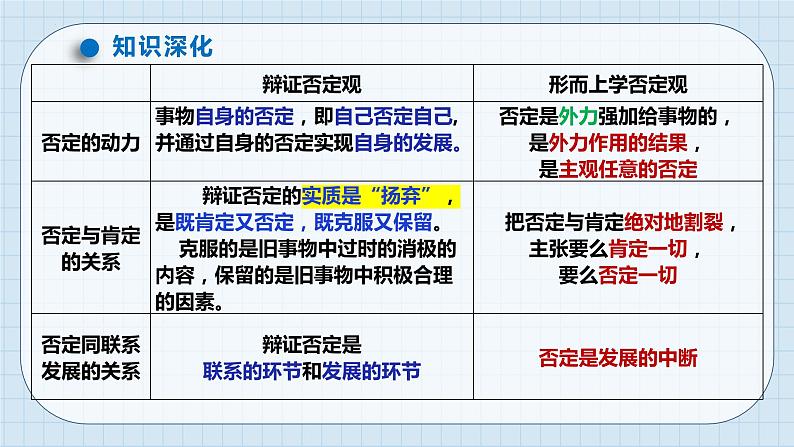 知识深化

| | 辩证否定观 | 形而上学否定观 |
|---|---|---|
| 否定的动力 | 事物自身的否定，即自己否定自己，并通过自身的否定实现自身的发展。 | 否定是外力强加给事物的，是外力作用的结果，是主观任意的否定 |
| 否定与肯定的关系 | 辩证否定的实质是“扬弃”，是既肯定又否定，既克服又保留。克服的是旧事物中过时的消极的内容，保留的是旧事物中积极合理的因素。 | 把否定与肯定绝对地割裂，主张要么肯定一切，要么否定一切 |
| 否定同联系发展的关系 | 辩证否定是联系的环节和发展的环节 | 否定是发展的中断 |